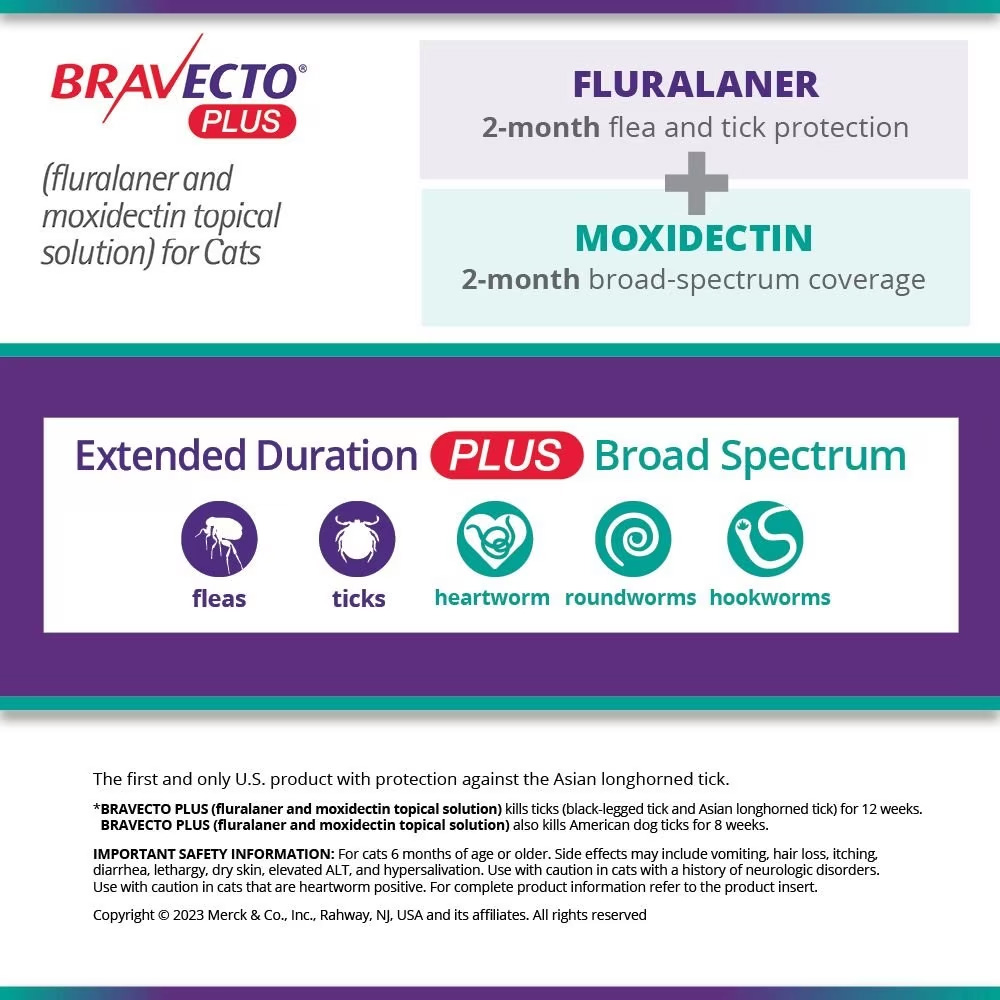 BRAVECTO® PLUS

(fluralaner and moxidectin topical solution) for Cats

FLURALANER
2-month flea and tick protection

+

MOXIDECTIN
2-month broad-spectrum coverage

Extended Duration PLUS Broad Spectrum

fleas ticks heartworm roundworms hookworms

The first and only U.S. product with protection against the Asian longhorned tick.

*BRAVECTO PLUS (fluralaner and moxidectin topical solution) kills ticks (black-legged tick and Asian longhorned tick) for 12 weeks. BRAVECTO PLUS (fluralaner and moxidectin topical solution) also kills American dog ticks for 8 weeks.

IMPORTANT SAFETY INFORMATION: For cats 6 months of age or older. Side effects may include vomiting, hair loss, itching, diarrhea, lethargy, dry skin, elevated ALT, and hypersalivation. Use with caution in cats with a history of neurologic disorders. Use with caution in cats that are heartworm positive. For complete product information refer to the product insert.

Copyright © 2023 Merck & Co., Inc., Rahway, NJ, USA and its affiliates. All rights reserved